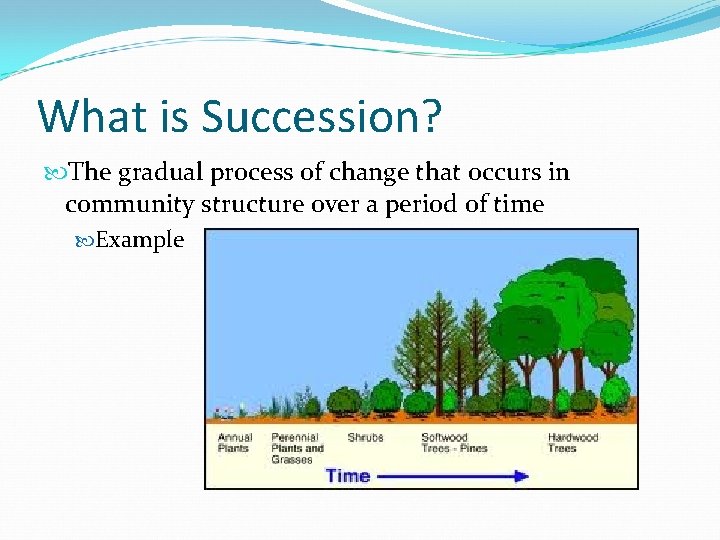 What is Succession?

The gradual process of change that occurs in community structure over a period of time

Example

Annual Plants

Perennial Plants and Grasses

Shrubs

Softwood Trees - Pines

Hardwood Trees

Time